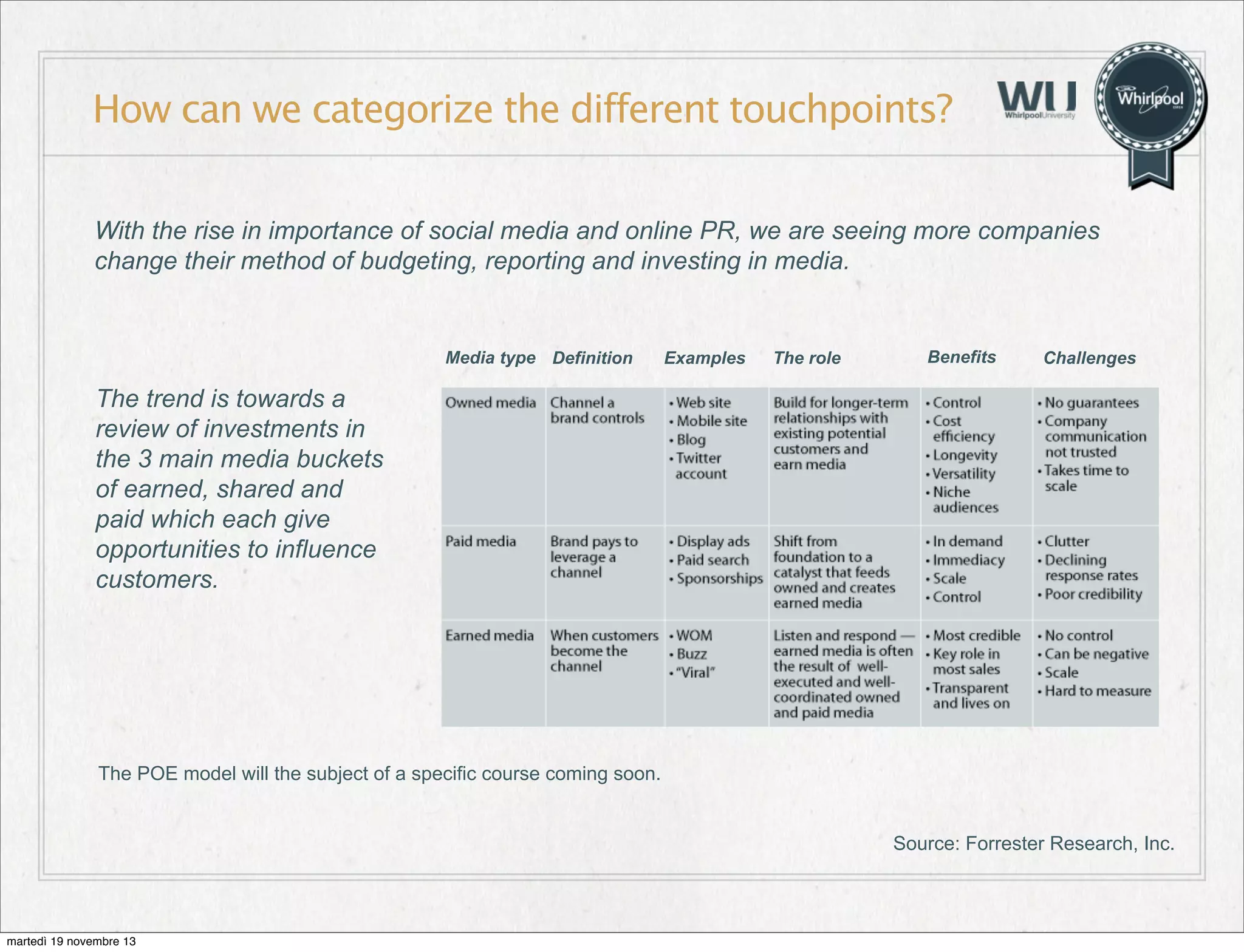 How can we categorize the different touchpoints?

WU
WhirlpoolUniversity

Whirlpool

With the rise in importance of social media and online PR, we are seeing more companies change their method of budgeting, reporting and investing in media.

The trend is towards a review of investments in the 3 main media buckets of earned, shared and paid which each give opportunities to influence customers.

| Media type | Definition | Examples | The role | Benefits | Challenges |
|---|---|---|---|---|---|
| Owned media | Channel a brand controls | • Web site • Mobile site • Blog • Twitter account | Build for longer-term relationships with existing potential customers and earn media | • Control • Cost efficiency • Longevity • Versatility • Niche audiences | • No guarantees • Company communication not trusted • Takes time to scale |
| Paid media | Brand pays to leverage a channel | • Display ads • Paid search • Sponsorships | Shift from foundation to a catalyst that feeds owned and creates earned media | • In demand • Immediacy • Scale • Control | • Clutter • Declining response rates • Poor credibility |
| Earned media | When customers become the channel | • WOM • Buzz • "Viral" | Listen and respond — earned media is often the result of well-executed and well-coordinated owned and paid media | • Most credible • Key role in most sales • Transparent and lives on | • No control • Can be negative • Scale • Hard to measure |

The POE model will the subject of a specific course coming soon.

Source: Forrester Research, Inc.

martedì 19 novembre 13